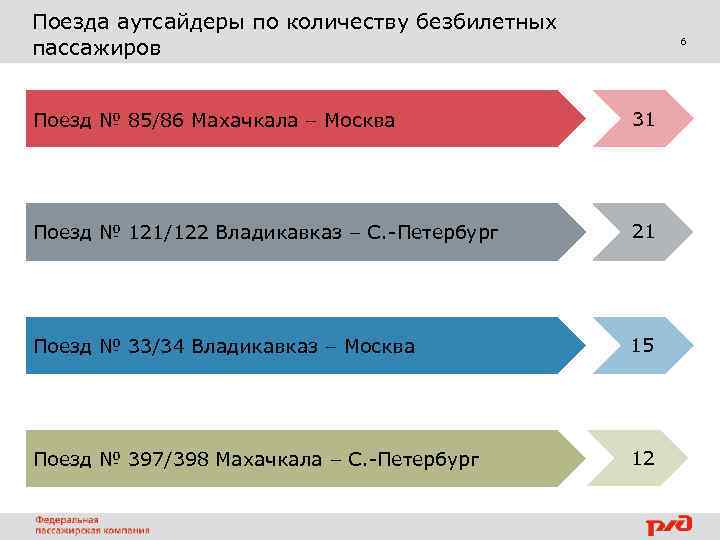 Поезда аутсайдеры по количеству безбилетных пассажиров

6

Поезд № 85/86 Махачкала – Москва

31

Поезд № 121/122 Владикавказ – С.-Петербург

21

Поезд № 33/34 Владикавказ – Москва

15

Поезд № 397/398 Махачкала – С.-Петербург

12

Федеральная пассажирская компания

РЖД